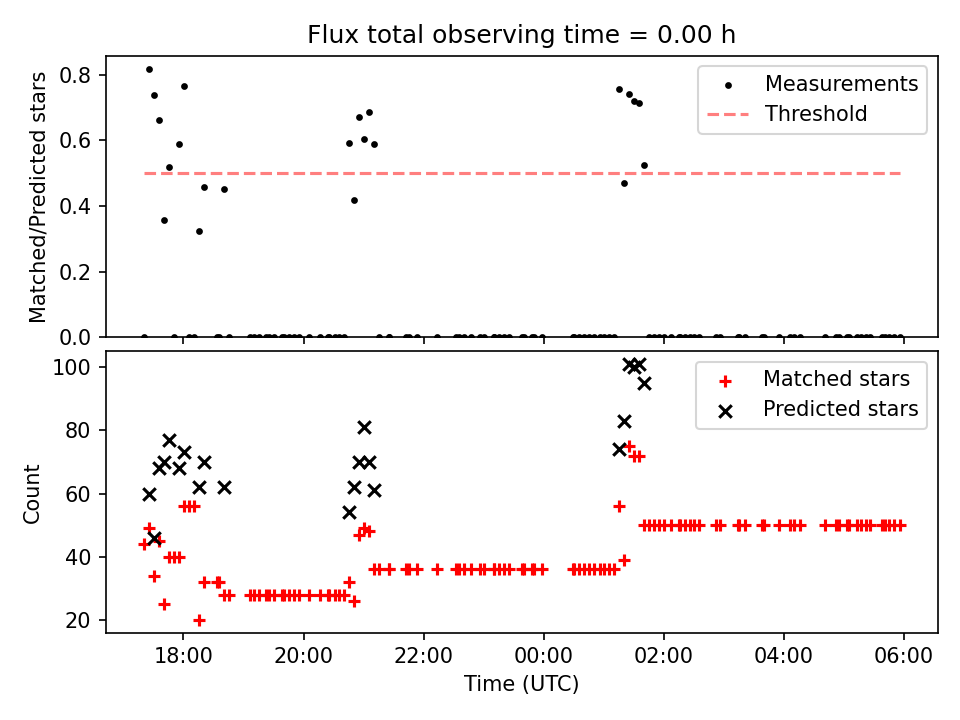 Flux total observing time = 0.00 h

Matched/Predicted stars

0.8
0.6
0.4
0.2
0.0

Measurements
Threshold

Count

100
80
60
40
20

Matched stars
Predicted stars

18:00
20:00
22:00
00:00
02:00
04:00
06:00

Time (UTC)